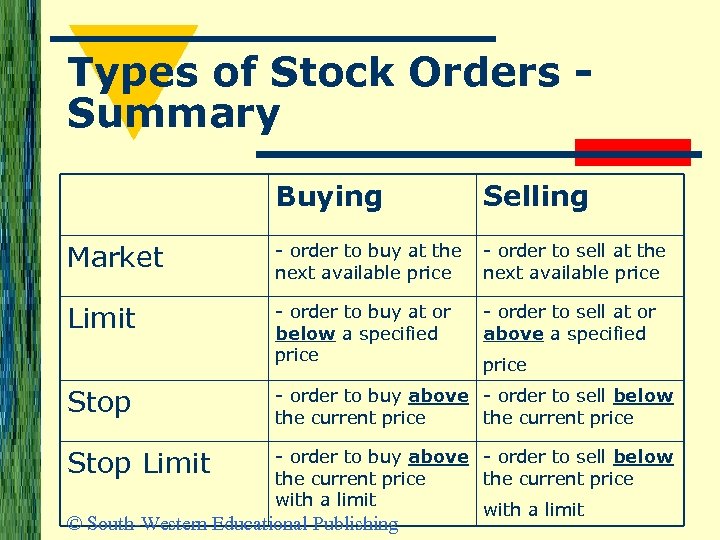 Types of Stock Orders - Summary

| | Buying | Selling |
|---|---|---|
| Market | - order to buy at the next available price | - order to sell at the next available price |
| Limit | - order to buy at or below a specified price | - order to sell at or above a specified price |
| Stop | - order to buy above the current price | - order to sell below the current price |
| Stop Limit | - order to buy above the current price with a limit | - order to sell below the current price with a limit |

© South-Western Educational Publishing